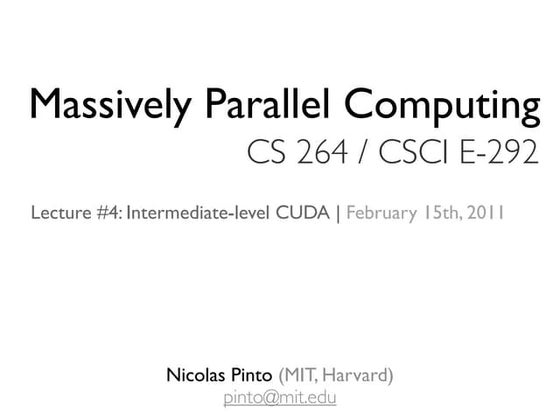 Massively Parallel Computing
CS 264 / CSCI E-292

Lecture #4: Intermediate-level CUDA | February 15th, 2011

Nicolas Pinto (MIT, Harvard)
pinto@mit.edu